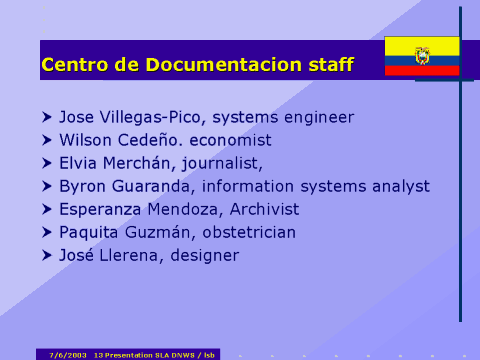 Centro de Documentacion staff

Jose Villegas-Pico, systems engineer
Wilson Cedeño. economist
Elvia Merchán, journalist,
Byron Guaranda, information systems analyst
Esperanza Mendoza, Archivist
Paquita Guzmán, obstetrician
José Llerena, designer

7/6/2003 13 Presentation SLA DNWS / lsb